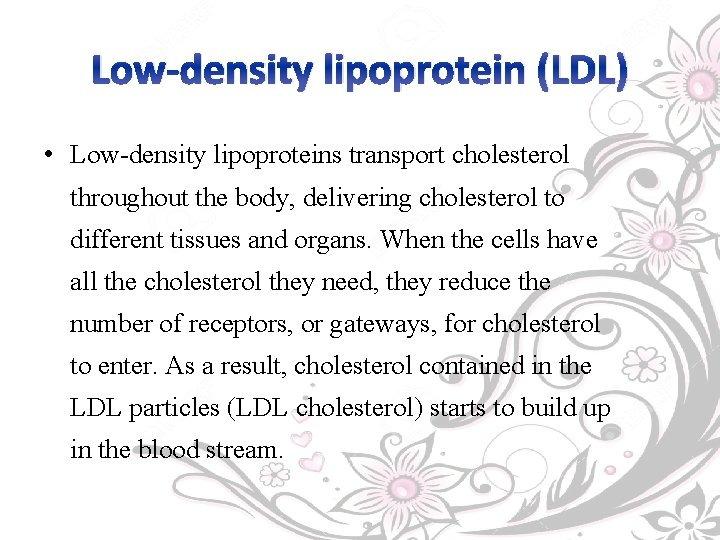 Low-density lipoprotein (LDL)

• Low-density lipoproteins transport cholesterol throughout the body, delivering cholesterol to different tissues and organs. When the cells have all the cholesterol they need, they reduce the number of receptors, or gateways, for cholesterol to enter. As a result, cholesterol contained in the LDL particles (LDL cholesterol) starts to build up in the blood stream.